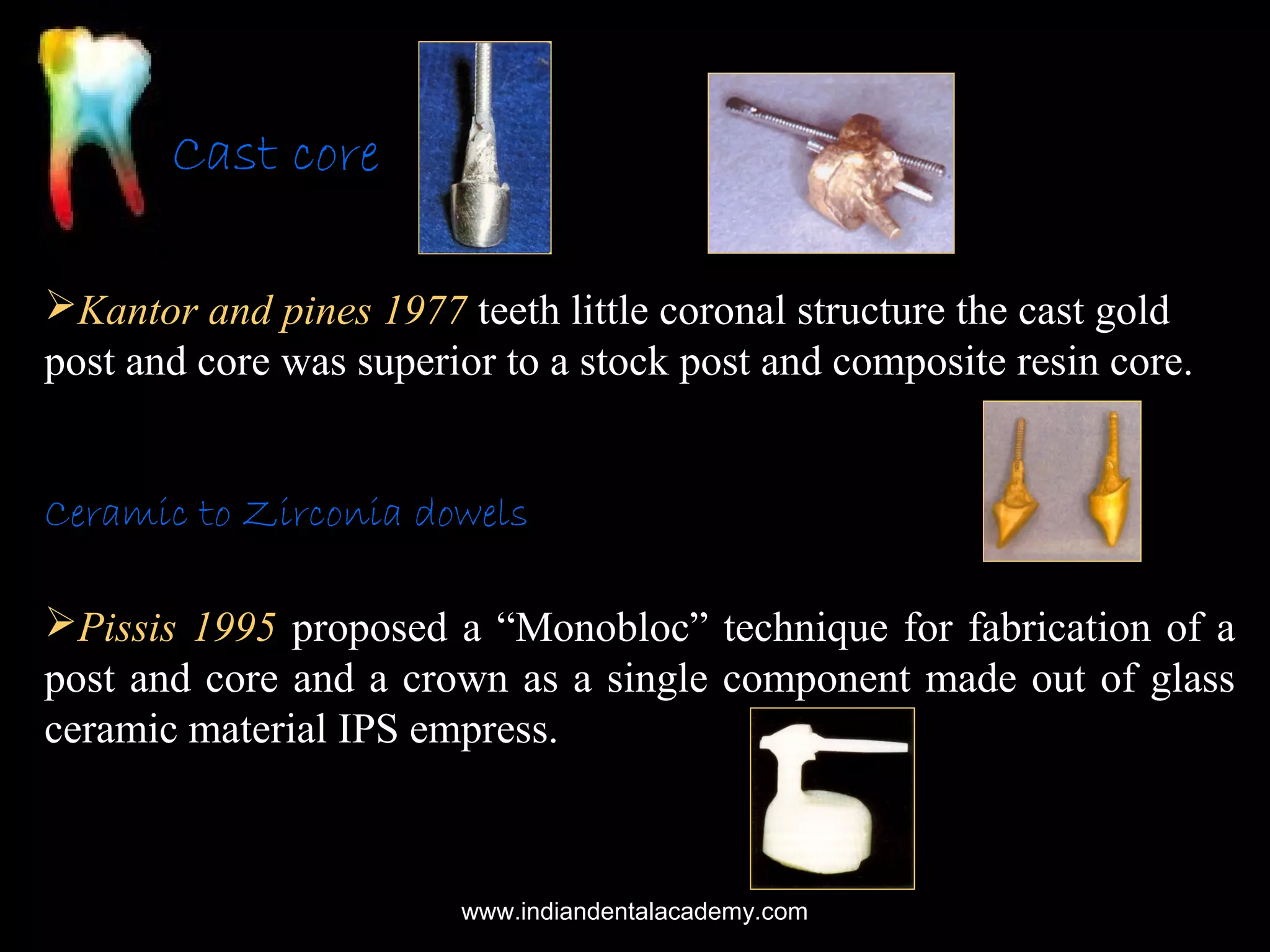 Cast core

➢Kantor and pines 1977 teeth little coronal structure the cast gold post and core was superior to a stock post and composite resin core.

Ceramic to Zirconia dowels

➢Pissis 1995 proposed a “Monobloc” technique for fabrication of a post and core and a crown as a single component made out of glass ceramic material IPS empress.

www.indiandentalacademy.com